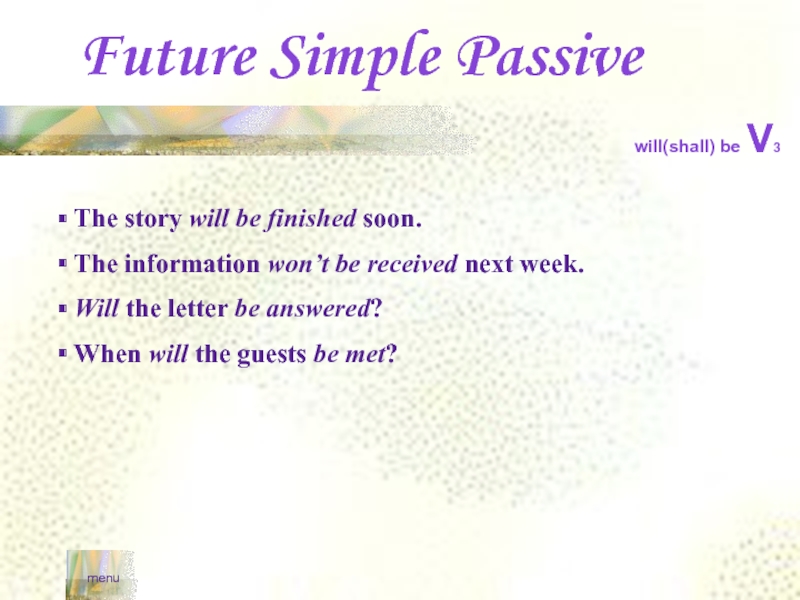 Future Simple Passive

will(shall) be $V_3$

▪ The story will be finished soon.

▪ The information won't be received next week.

▪ Will the letter be answered?

▪ When will the guests be met?

menu